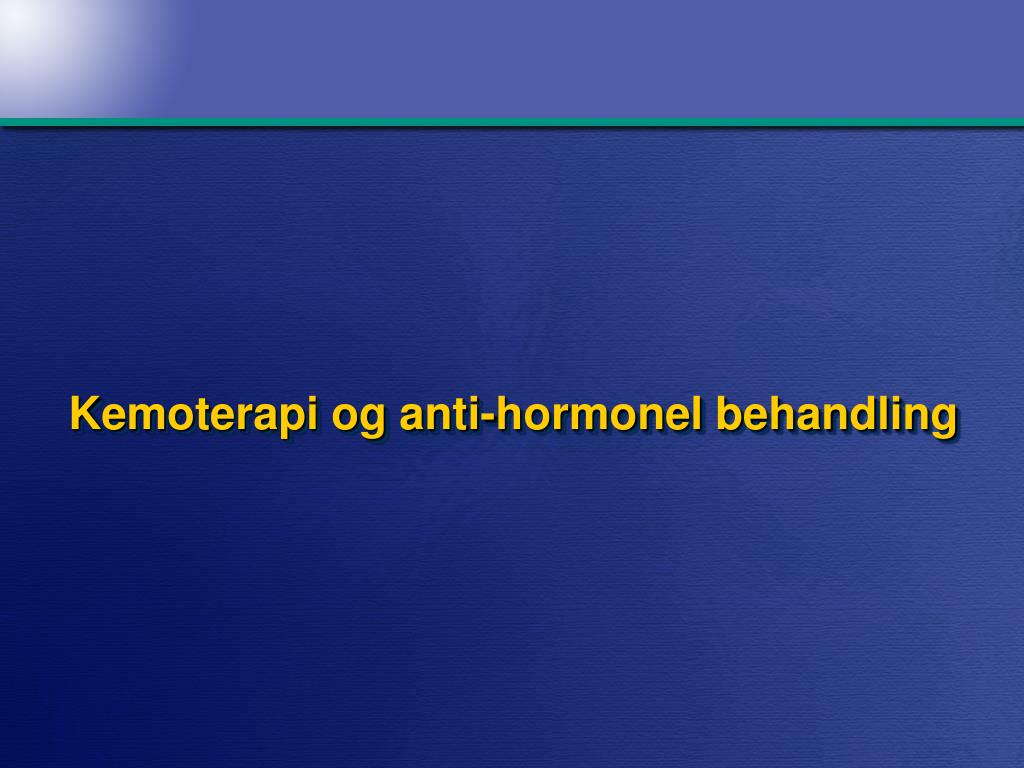 Kemoterapi og anti-hormonel behandling